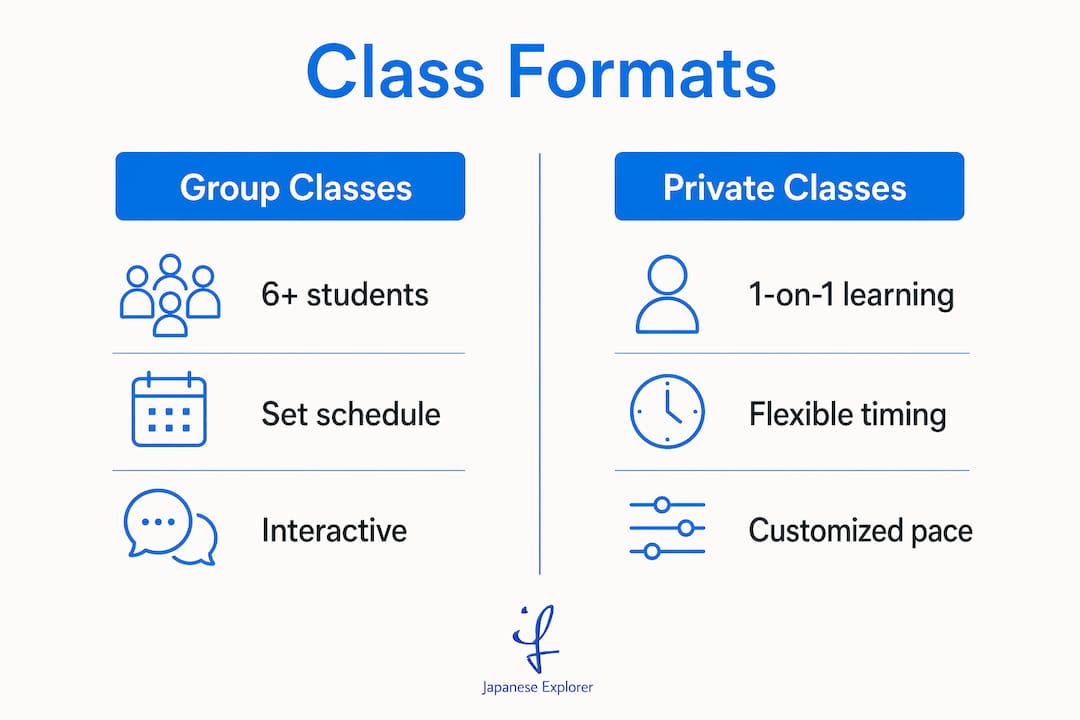 Class Formats

Group Classes

6+ students

Set schedule

Interactive

Private Classes

1-on-1 learning

Flexible timing

Customized pace

Japanese Explorer